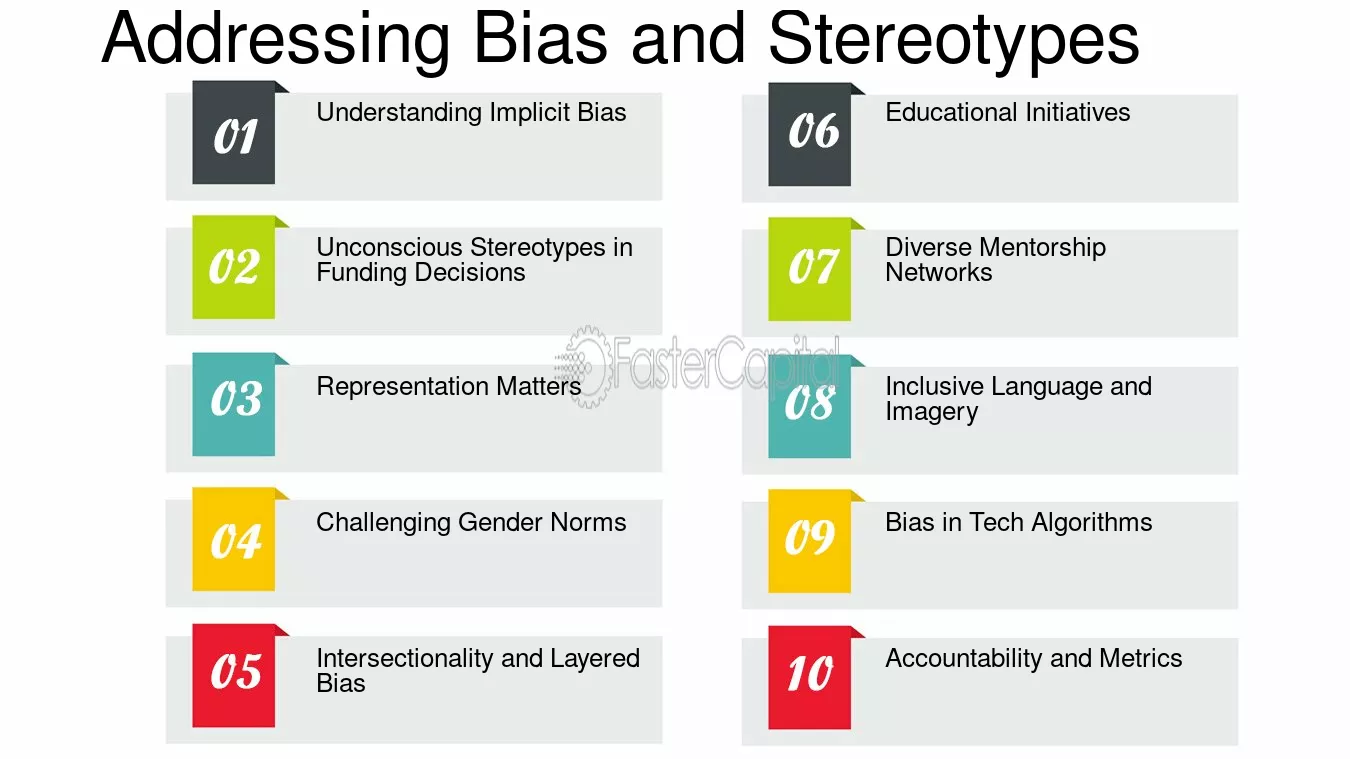 Addressing Bias and Stereotypes

01
Understanding Implicit Bias

02
Unconscious Stereotypes in Funding Decisions

03
Representation Matters

04
Challenging Gender Norms

05
Intersectionality and Layered Bias

06
Educational Initiatives

07
Diverse Mentorship Networks

08
Inclusive Language and Imagery

09
Bias in Tech Algorithms

10
Accountability and Metrics

FasterCapital